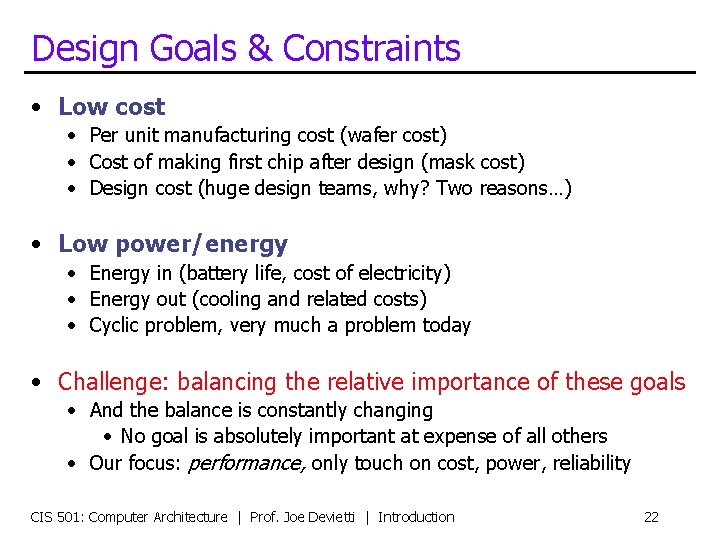 Design Goals & Constraints

• Low cost
  • Per unit manufacturing cost (wafer cost)
  • Cost of making first chip after design (mask cost)
  • Design cost (huge design teams, why? Two reasons…)

• Low power/energy
  • Energy in (battery life, cost of electricity)
  • Energy out (cooling and related costs)
  • Cyclic problem, very much a problem today

• Challenge: balancing the relative importance of these goals
  • And the balance is constantly changing
    • No goal is absolutely important at expense of all others
  • Our focus: performance, only touch on cost, power, reliability

CIS 501: Computer Architecture | Prof. Joe Devietti | Introduction 22